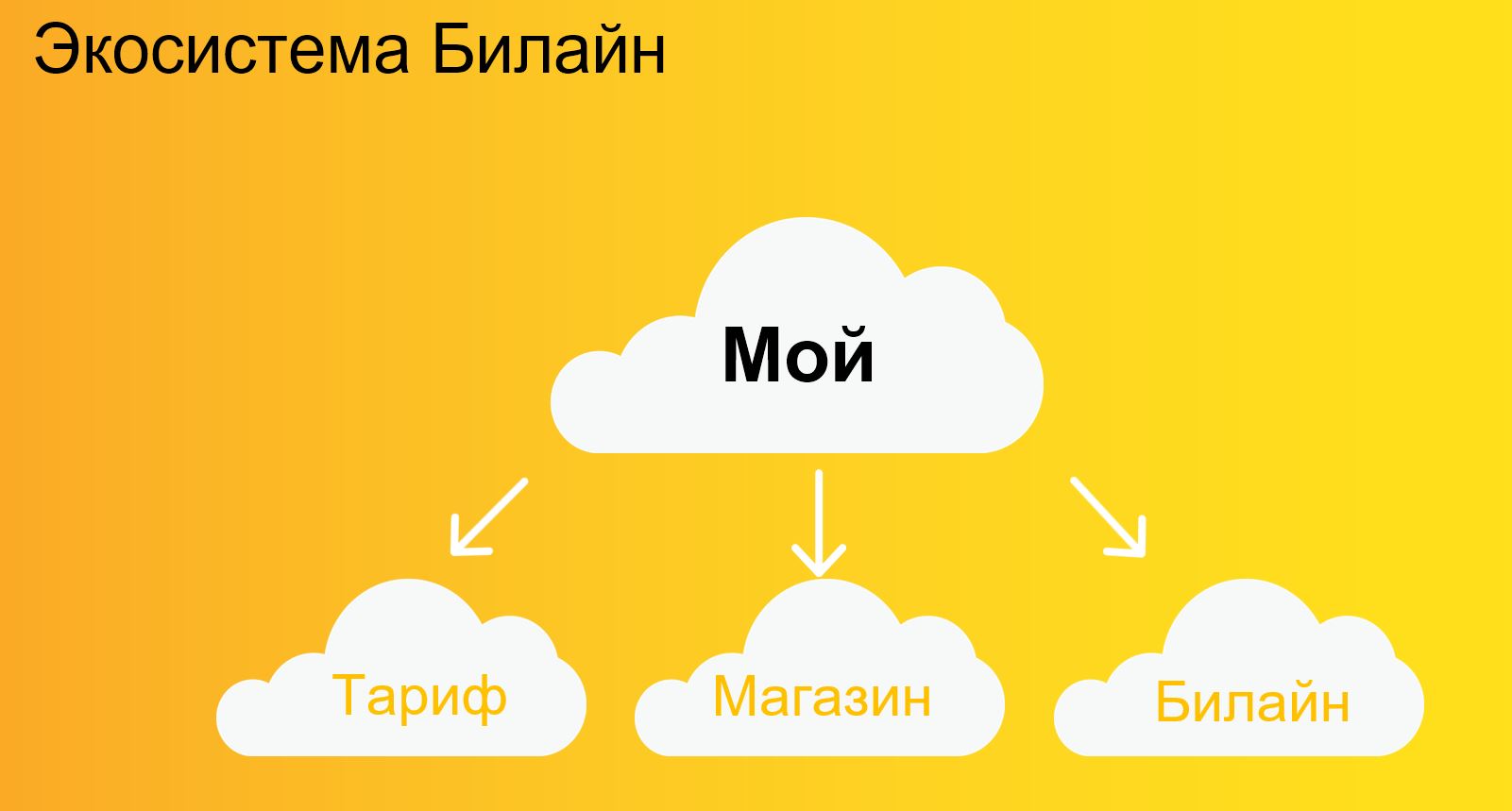 Экосистема Билайн

Мой

Тариф

Магазин

Билайн